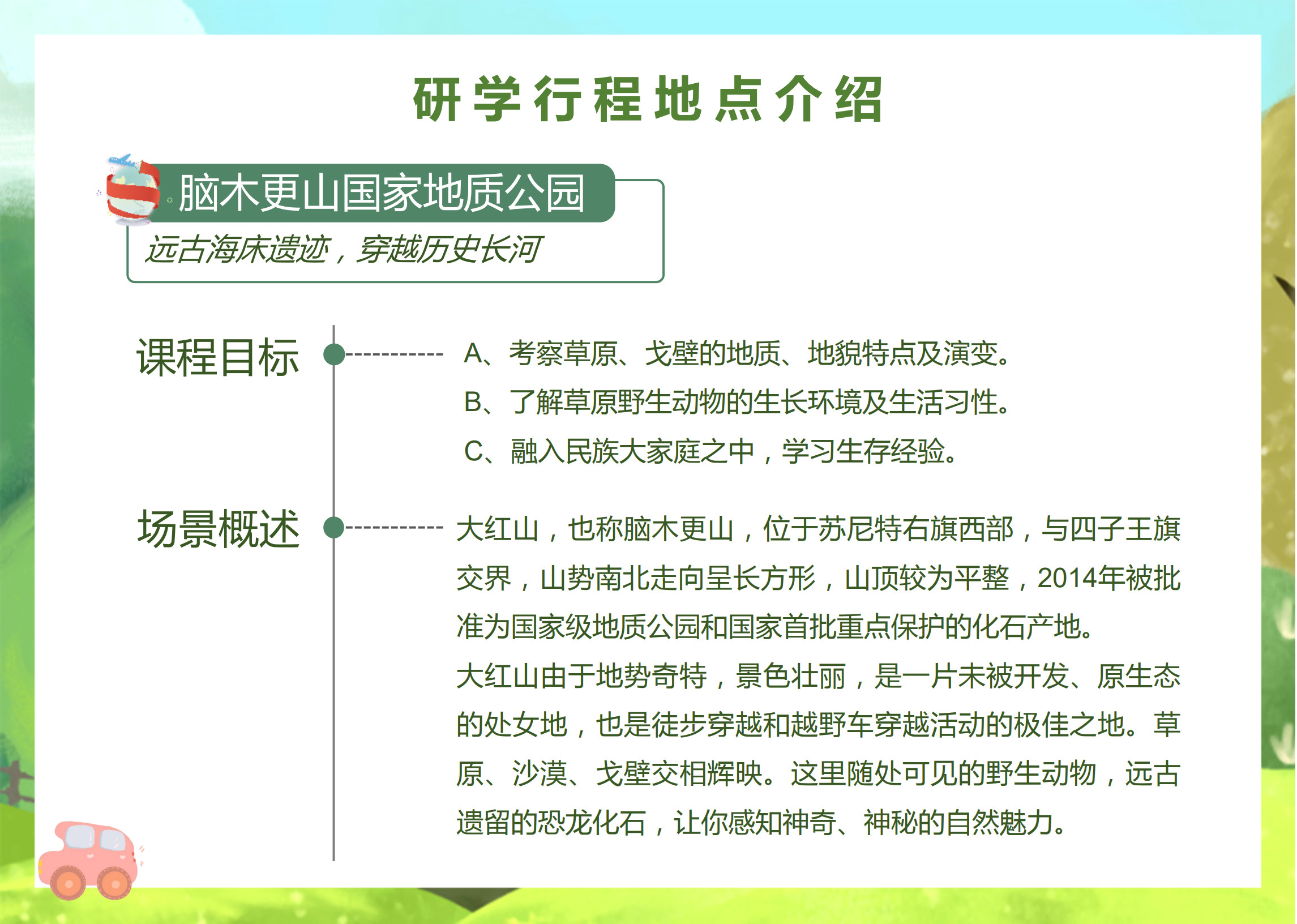 研学行程地点介绍

脑木更山国家地质公园

远古海床遗迹，穿越历史长河

课程目标

A、考察草原、戈壁的地质、地貌特点及演变。

B、了解草原野生动物的生长环境及生活习性。

C、融入民族大家庭之中，学习生存经验。

场景概述

大红山，也称脑木更山，位于苏尼特右旗西部，与四子王旗交界，山势南北走向呈长方形，山顶较为平整，2014年被批准为国家级地质公园和国家首批重点保护的化石产地。

大红山由于地势奇特，景色壮丽，是一片未被开发、原生态的处女地，也是徒步穿越和越野车穿越活动的极佳之地。草原、沙漠、戈壁交相辉映。这里随处可见的野生动物，远古遗留的恐龙化石，让你感知神奇、神秘的自然魅力。